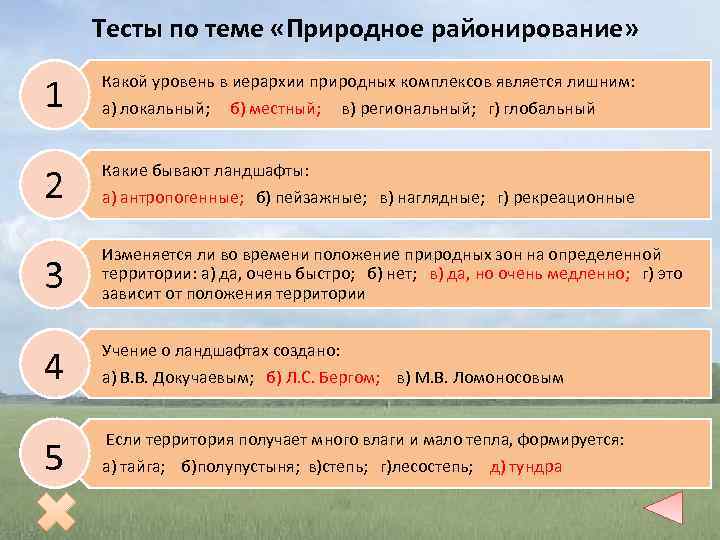 Тесты по теме «Природное районирование»

1

Какой уровень в иерархии природных комплексов является лишним:

а) локальный; б) местный; в) региональный; г) глобальный

2

Какие бывают ландшафты:

а) антропогенные; б) пейзажные; в) наглядные; г) рекреационные

3

Изменяется ли во времени положение природных зон на определенной территории: а) да, очень быстро; б) нет; в) да, но очень медленно; г) это зависит от положения территории

4

Учение о ландшафтах создано:

а) В.В. Докучаевым; б) Л.С. Бергом; в) М.В. Ломоносовым

5

Если территория получает много влаги и мало тепла, формируется:

а) тайга; б)полупустыня; в)степь; г)лесостепь; д) тундра